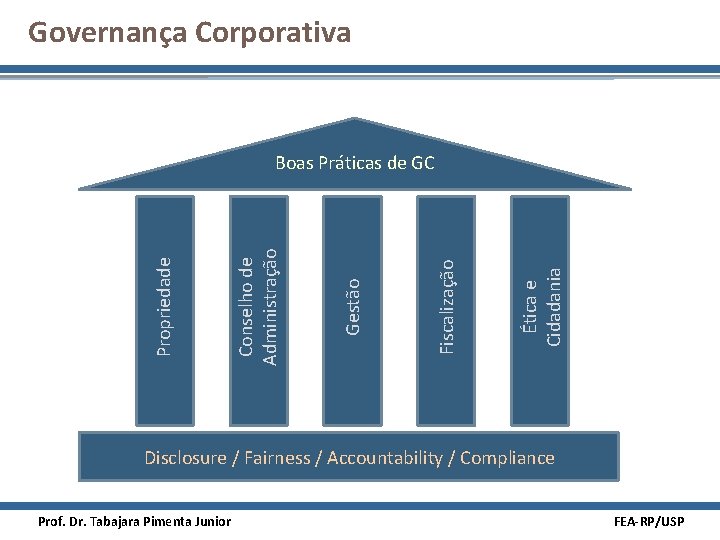 Governança Corporativa

Boas Práticas de GC

Propriedade

Conselho de Administração

Gestão

Fiscalização

Ética e Cidadania

Disclosure / Fairness / Accountability / Compliance

Prof. Dr. Tabajara Pimenta Junior

FEA-RP/USP